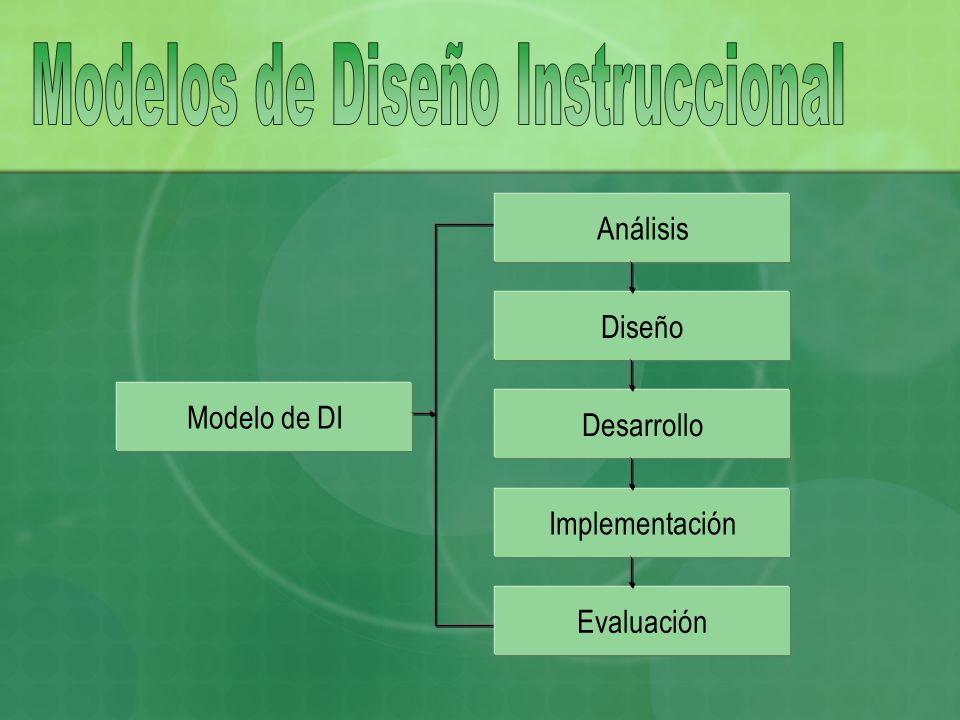 Modelos de Diseño Instruccional

Modelo de DI

Análisis

Diseño

Desarrollo

Implementación

Evaluación